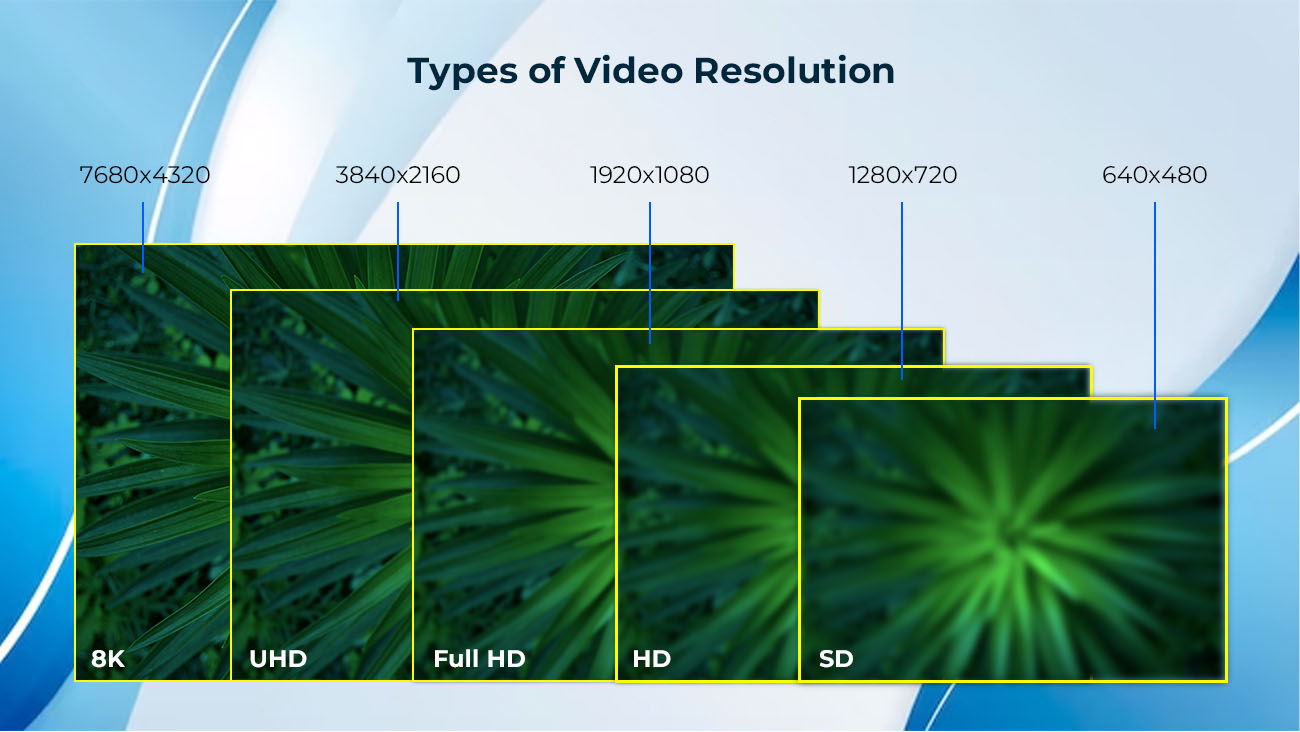 Types of Video Resolution

7680x4320

3840x2160

1920x1080

1280x720

640x480

8K

UHD

Full HD

HD

SD